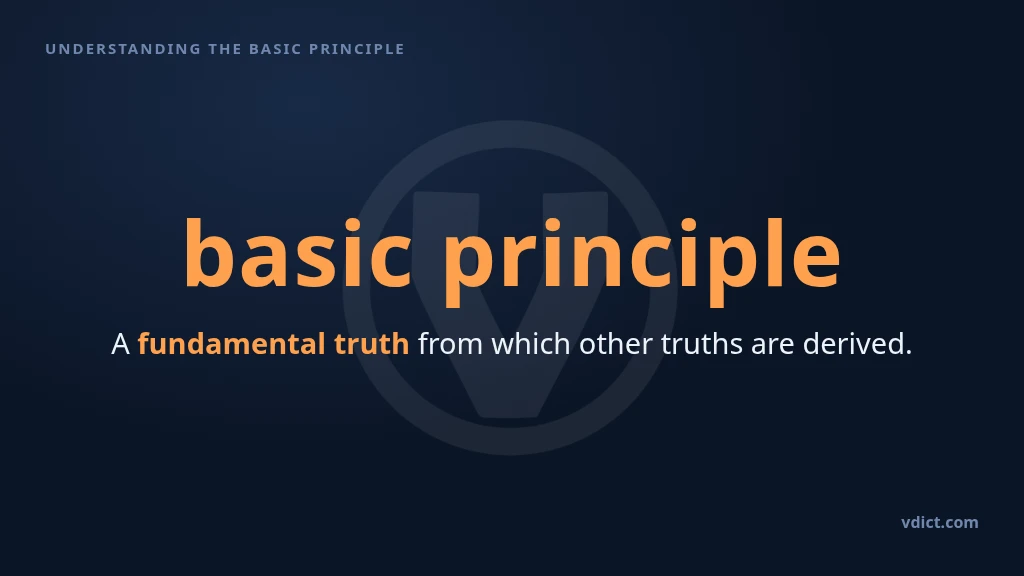 UNDERSTANDING THE BASIC PRINCIPLE

basic principle

A fundamental truth from which other truths are derived.

vdict.com